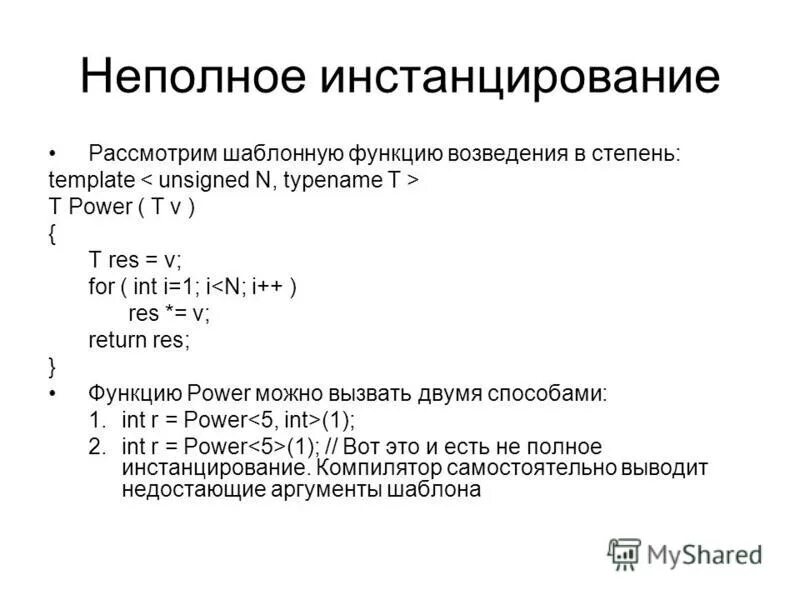 Неполное инстанцирование

• Рассмотрим шаблонную функцию возведения в степень:
template < unsigned N, typename T >
T Power ( T v )
{
T res = v;
for ( int i=1; i<N; i++ )
res *= v;
return res;
}
• Функцию Power можно вызвать двумя способами:
1. int r = Power<5, int>(1);
2. int r = Power<5>(1); // Вот это и есть не полное инстанцирование. Компилятор самостоятельно выводит недостающие аргументы шаблона

MyShared